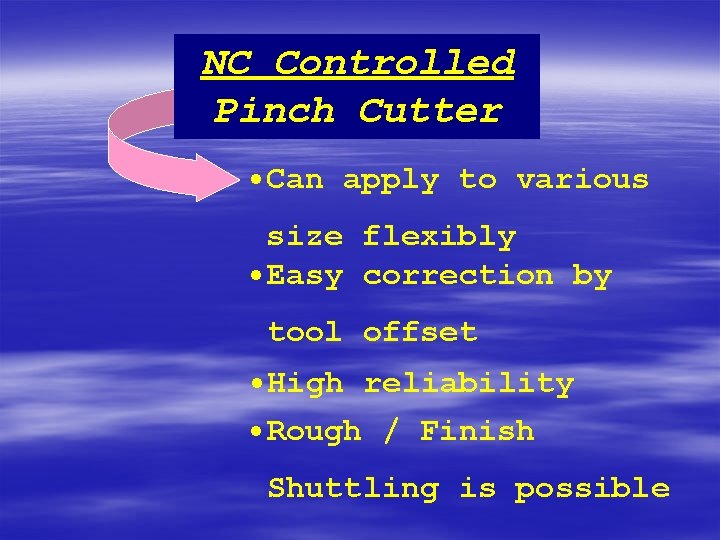 NC Controlled Pinch Cutter

•Can apply to various size flexibly
•Easy correction by tool offset
•High reliability
•Rough / Finish Shuttling is possible